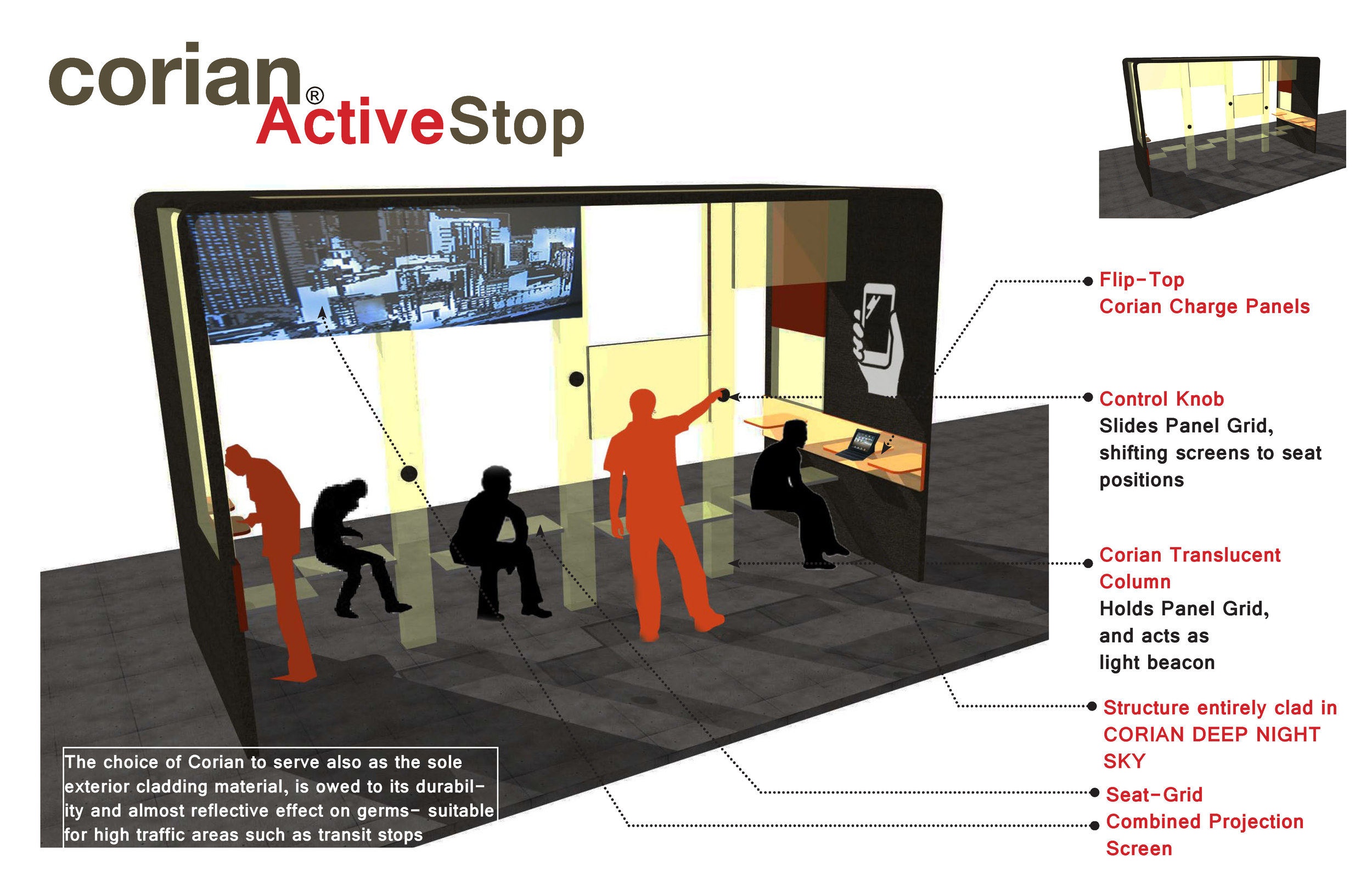 corian® ActiveStop

Flip-Top
Corian Charge Panels

Control Knob
Slides Panel Grid, shifting screens to seat positions

Corian Translucent Column
Holds Panel Grid, and acts as light beacon

Structure entirely clad in CORIAN DEEP NIGHT SKY

Seat-Grid

Combined Projection Screen

The choice of Corian to serve also as the sole exterior cladding material, is owed to its durability and almost reflective effect on germs- suitable for high traffic areas such as transit stops